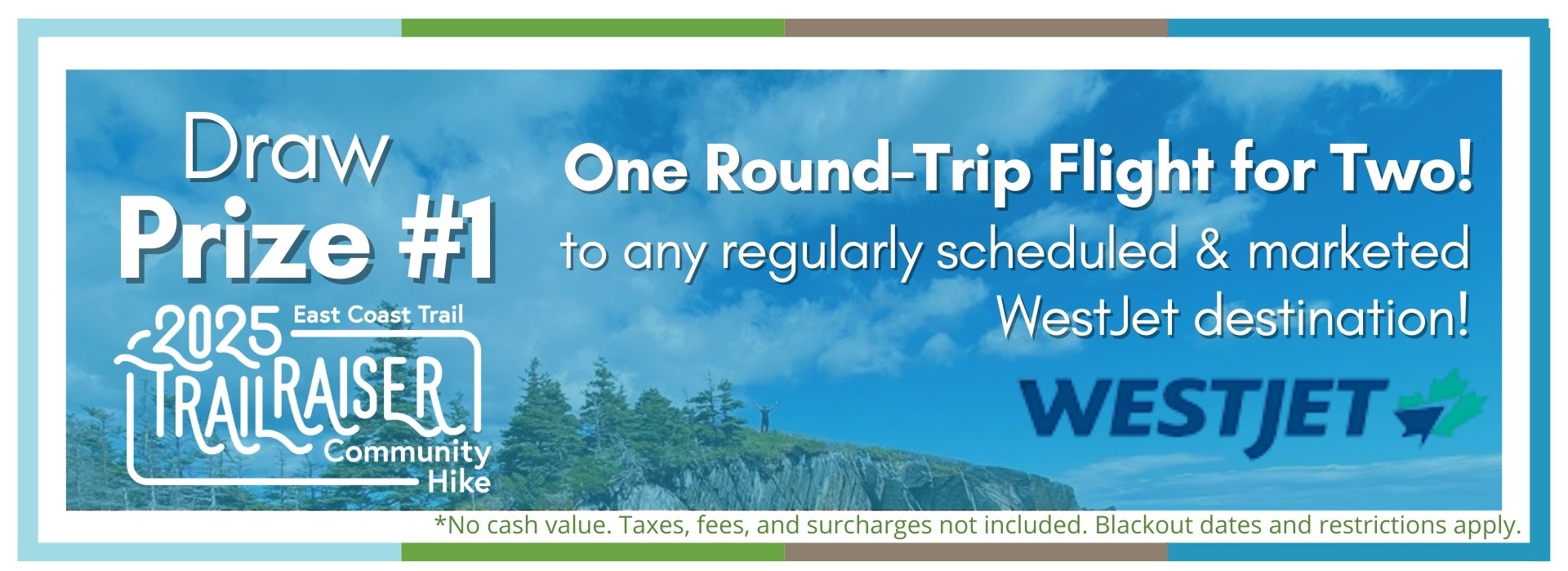 Draw
Prize #1

2025 East Coast Trail
TRAILRAISER
Community
Hike

One Round-Trip Flight for Two!
to any regularly scheduled & marketed WestJet destination!

WESTJET

*No cash value. Taxes, fees, and surcharges not included. Blackout dates and restrictions apply.